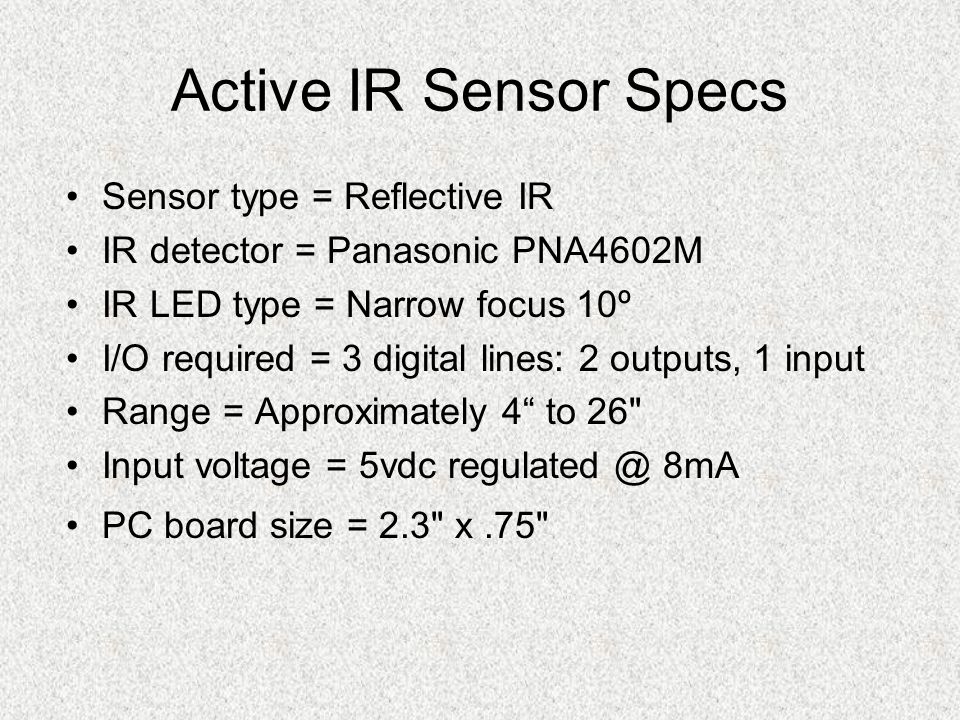 Active IR Sensor Specs

• Sensor type = Reflective IR
• IR detector = Panasonic PNA4602M
• IR LED type = Narrow focus 10º
• I/O required = 3 digital lines: 2 outputs, 1 input
• Range = Approximately 4“ to 26"
• Input voltage = 5vdc regulated @ 8mA
• PC board size = 2.3" x .75"